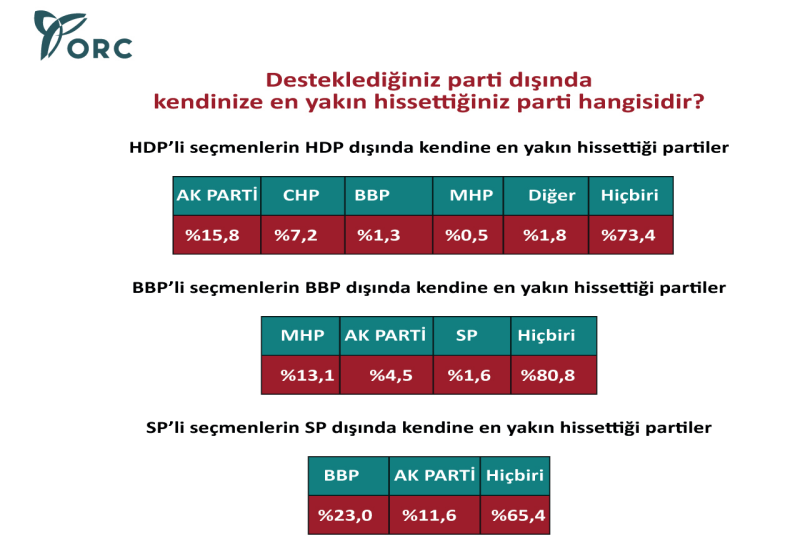 ORC

Desteklediğiniz parti dışında kendinize en yakın hissettiğiniz parti hangisidir?

HDP'li seçmenlerin HDP dışında kendine en yakın hissettiği partiler

| AK PARTİ | CHP | BBP | MHP | Diğer | Hiçbiri |
|---|---|---|---|---|---|
| %15,8 | %7,2 | %1,3 | %0,5 | %1,8 | %73,4 |

BBP'li seçmenlerin BBP dışında kendine en yakın hissettiği partiler

| MHP | AK PARTİ | SP | Hiçbiri |
|---|---|---|---|
| %13,1 | %4,5 | %1,6 | %80,8 |

SP'li seçmenlerin SP dışında kendine en yakın hissettiği partiler

| BBP | AK PARTİ | Hiçbiri |
|---|---|---|
| %23,0 | %11,6 | %65,4 |